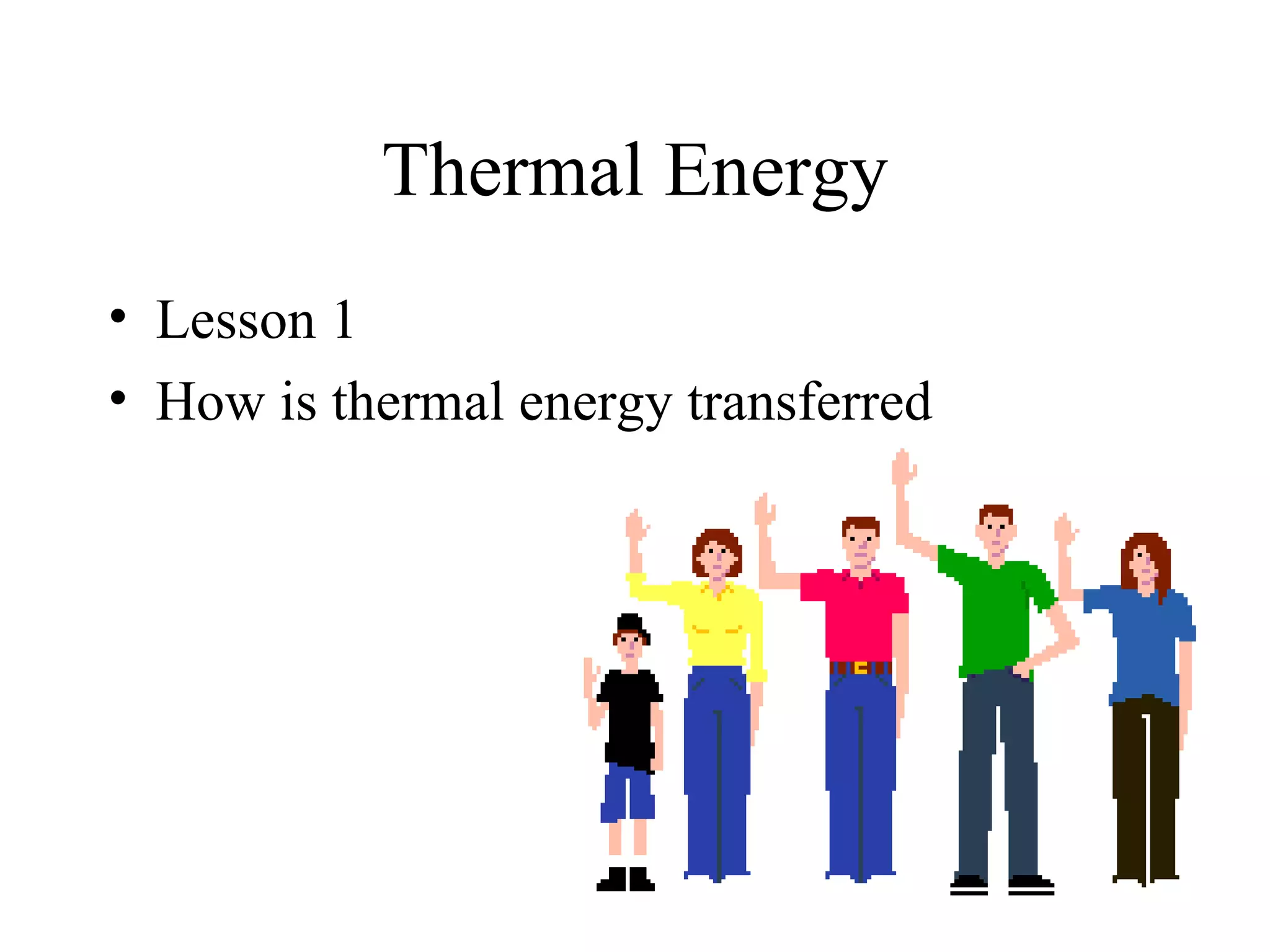 Thermal Energy

• Lesson 1
• How is thermal energy transferred